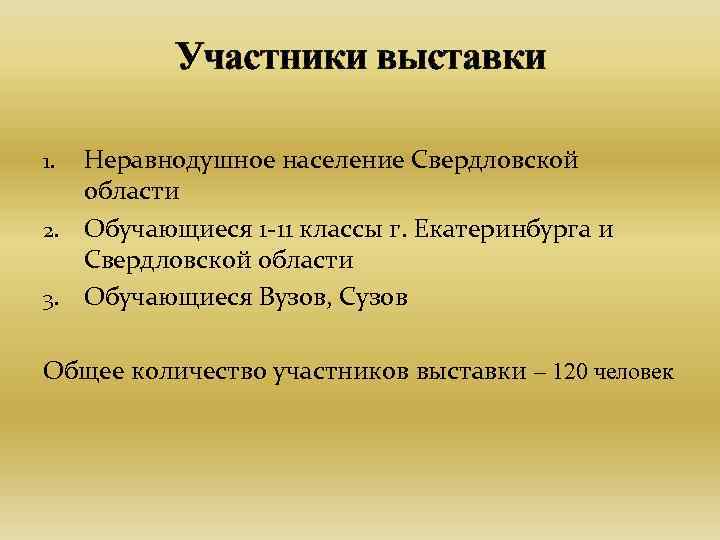 Участники выставки

1. Неравнодушное население Свердловской области
2. Обучающиеся 1-11 классы г. Екатеринбурга и Свердловской области
3. Обучающиеся Вузов, Сузов

Общее количество участников выставки – 120 человек